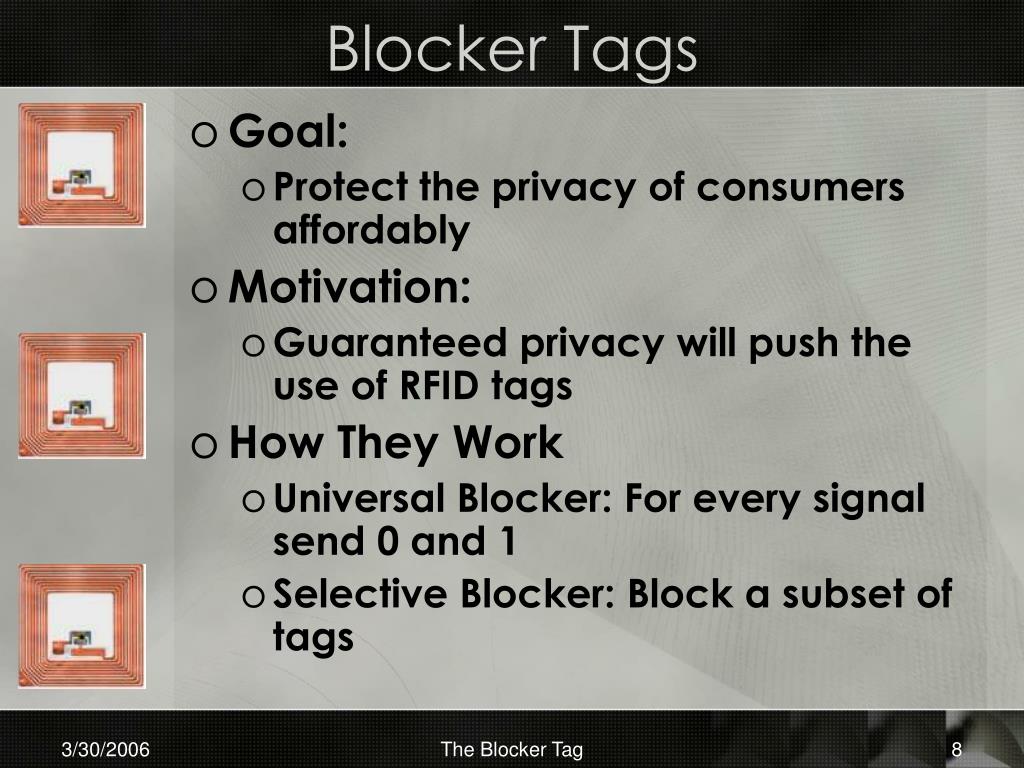 Blocker Tags

o Goal:
o Protect the privacy of consumers affordably
o Motivation:
o Guaranteed privacy will push the use of RFID tags
o How They Work
o Universal Blocker: For every signal send 0 and 1
o Selective Blocker: Block a subset of tags

3/30/2006
The Blocker Tag
8